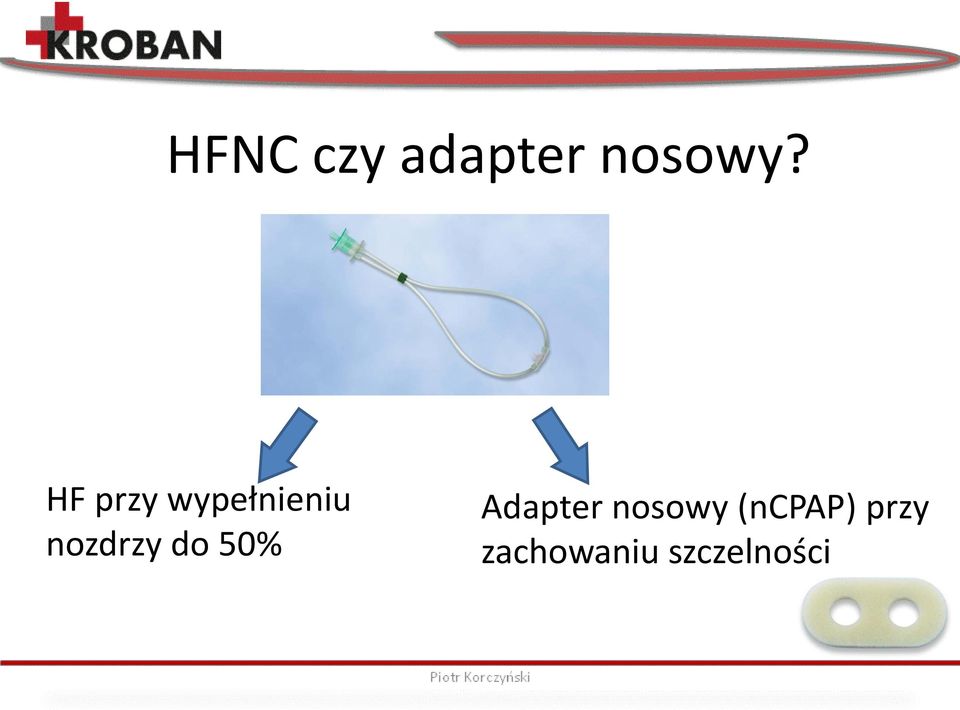 KROBAN

HFNC czy adapter nosowy?

HF przy wypełnieniu nozdrzy do 50%

Adapter nosowy (nCPAP) przy zachowaniu szczelności

Piotr Korczyński